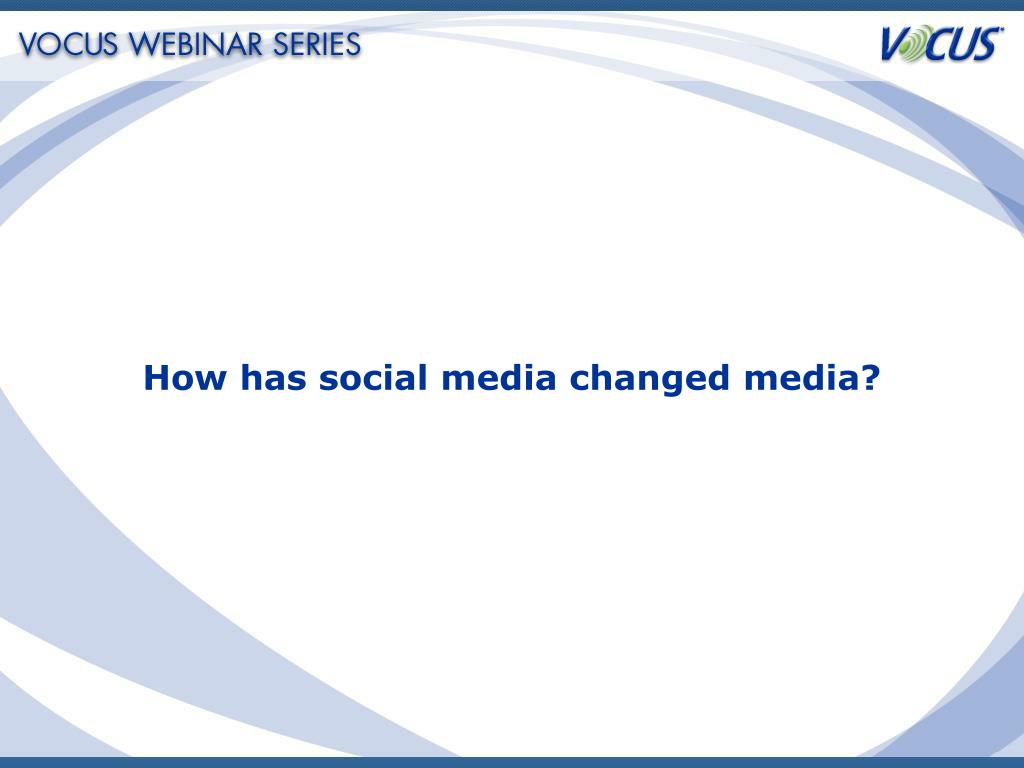 VOCUS WEBINAR SERIES

VOCUS

How has social media changed media?